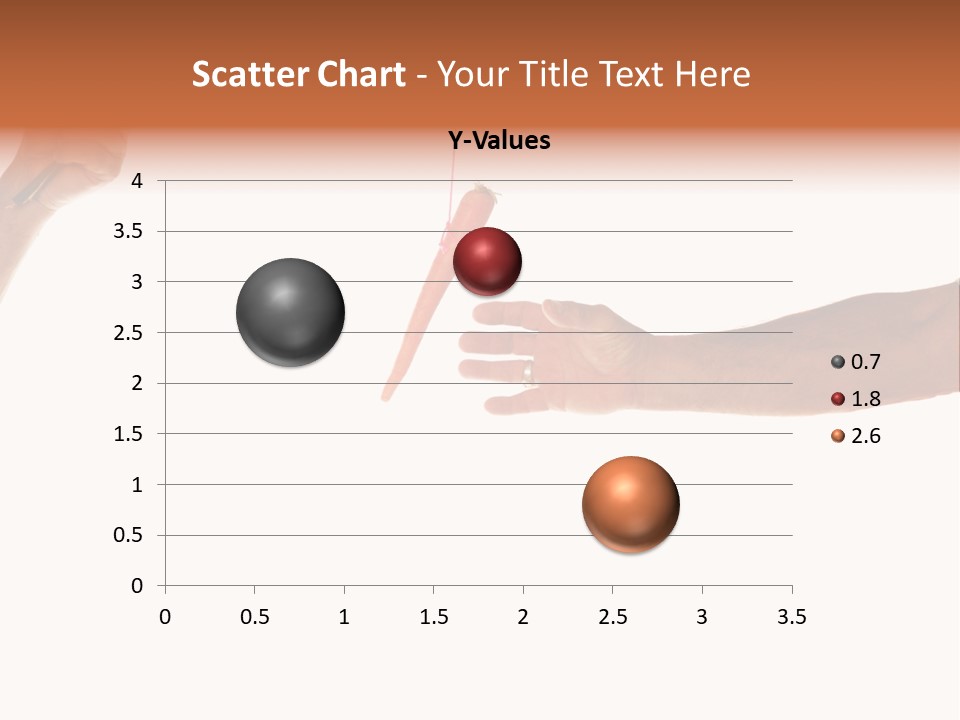 Scatter Chart - Your Title Text Here

Y-Values

4
3.5
3
2.5
2
1.5
1
0.5
0

0 0.5 1 1.5 2 2.5 3 3.5

0.7
1.8
2.6